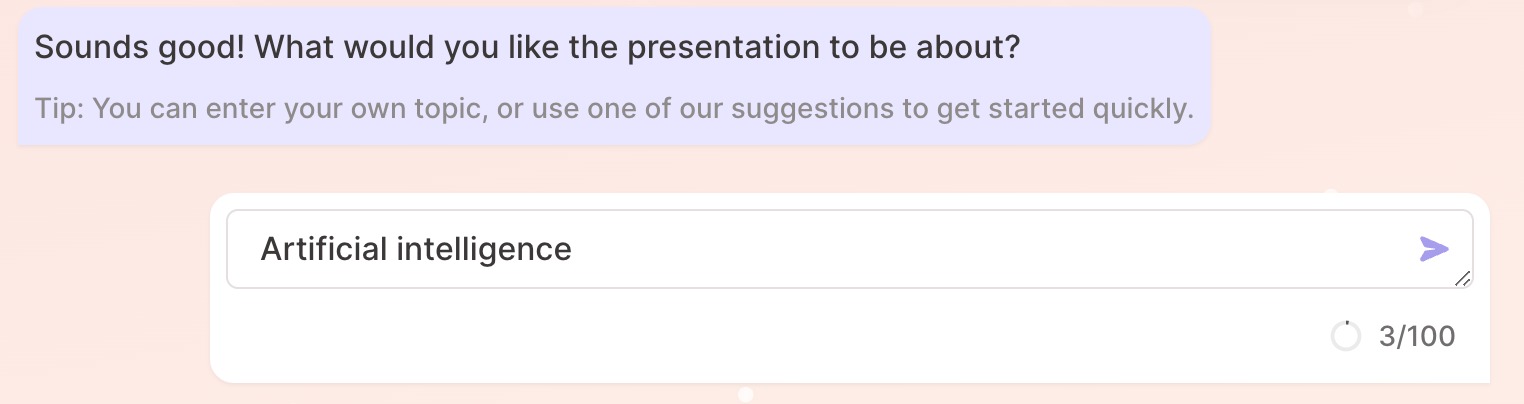 Sounds good! What would you like the presentation to be about?

Tip: You can enter your own topic, or use one of our suggestions to get started quickly.

Artificial intelligence

3/100